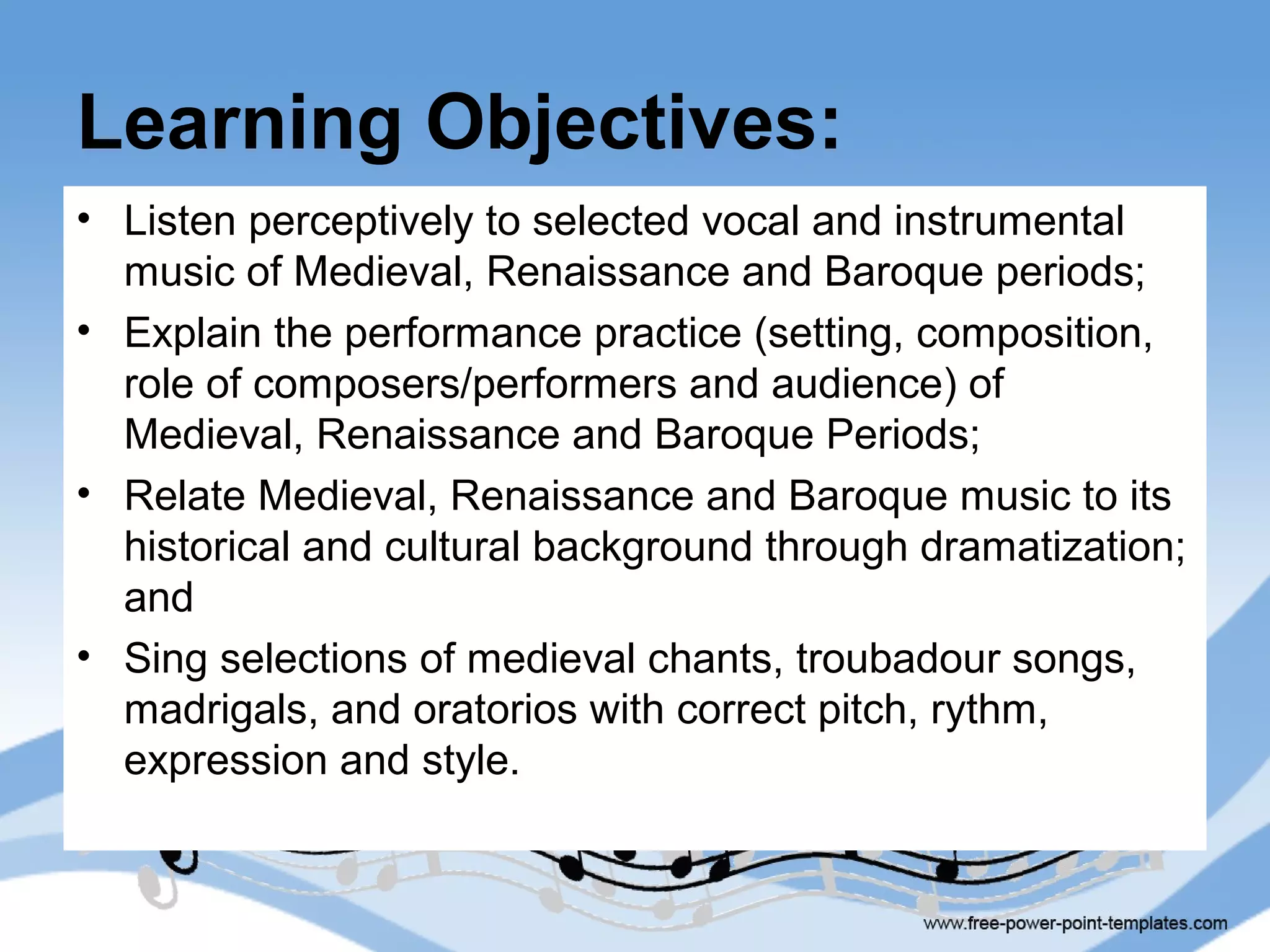 Learning Objectives:

• Listen perceptively to selected vocal and instrumental music of Medieval, Renaissance and Baroque periods;
• Explain the performance practice (setting, composition, role of composers/performers and audience) of Medieval, Renaissance and Baroque Periods;
• Relate Medieval, Renaissance and Baroque music to its historical and cultural background through dramatization; and
• Sing selections of medieval chants, troubadour songs, madrigals, and oratorios with correct pitch, rythm, expression and style.

www.free-power-point-templates.com